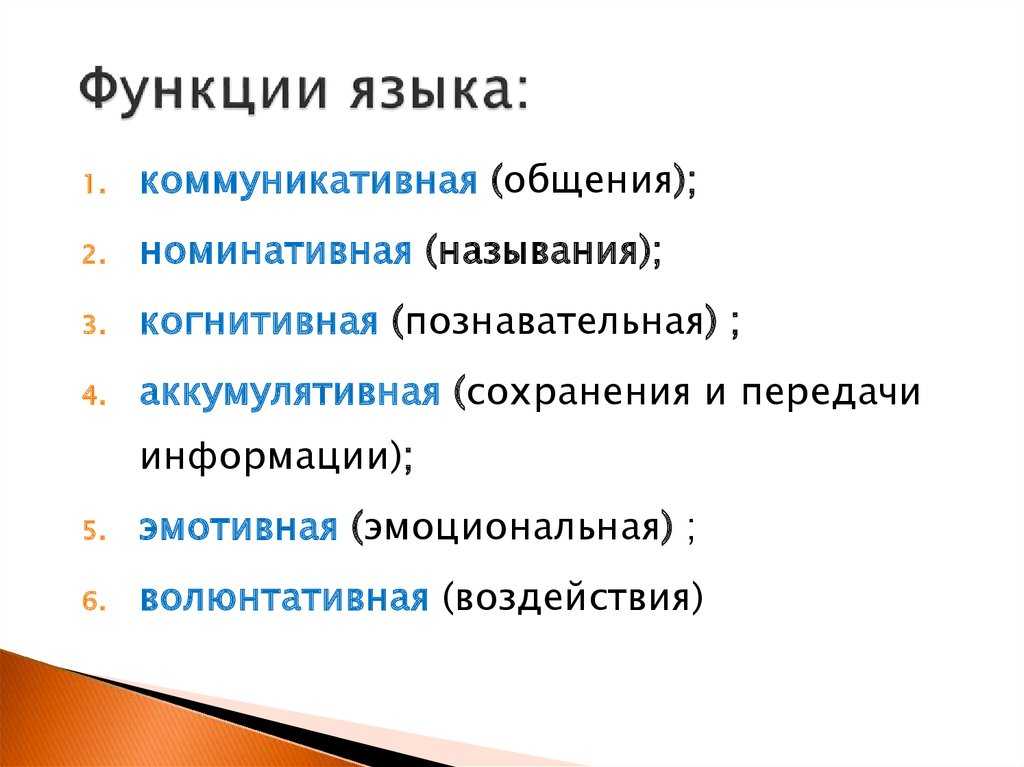 Функции языка:

1. коммуникативная (общения);
2. номинативная (называния);
3. когнитивная (познавательная) ;
4. аккумулятивная (сохранения и передачи информации);
5. эмотивная (эмоциональная) ;
6. волюнтативная (воздействия)